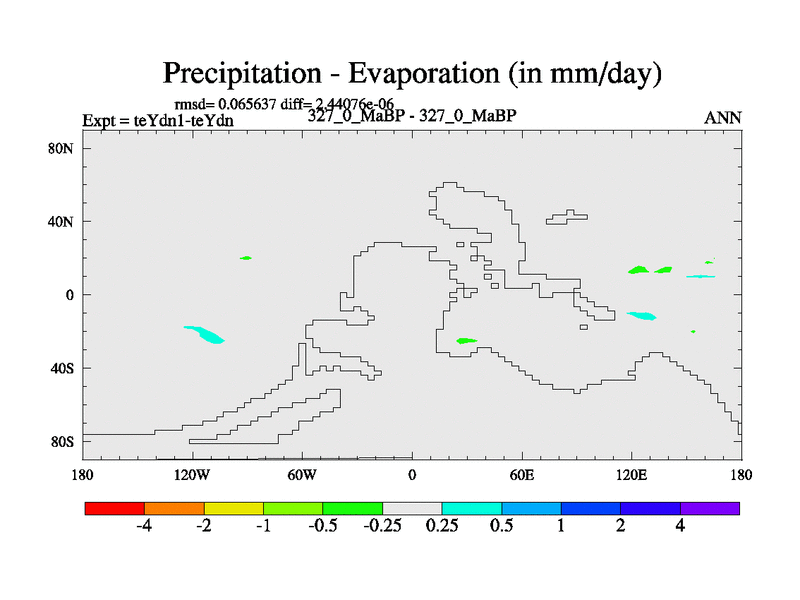 Precipitation - Evaporation (in mm/day)

rmsd= 0.065637 diff= 2.44076e-06

Expt = teYdn1-teYdn

327_0_MaBP - 327_0_MaBP

ANN

80N
40N
0
40S
80S

180
120W
60W
0
60E
120E
180

-4 -2 -1 -0.5 -0.25 0.25 0.5 1 2 4